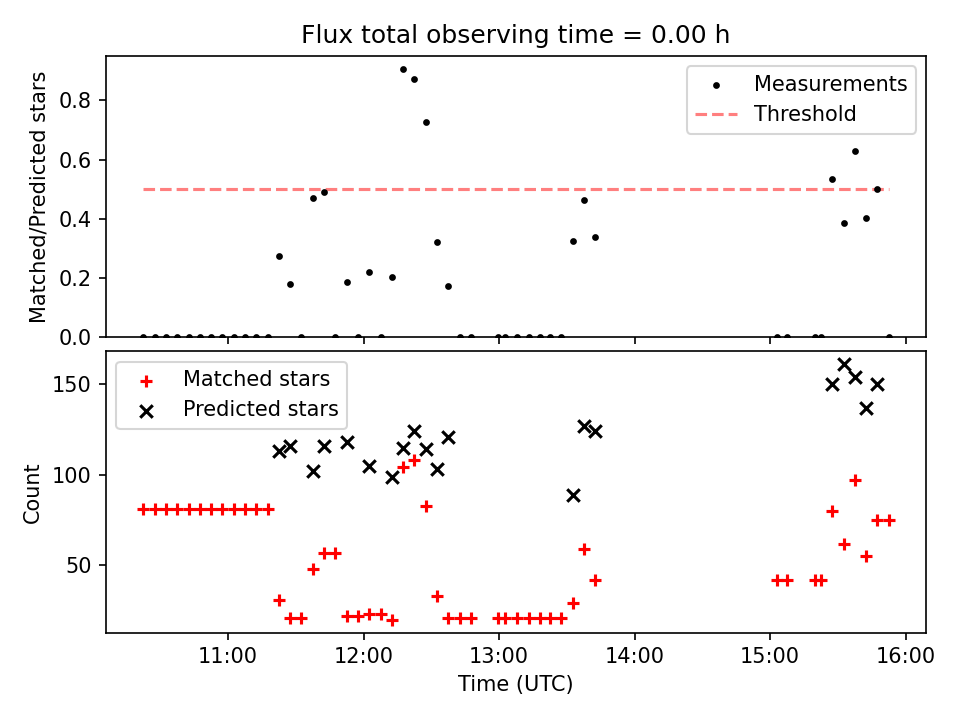 Flux total observing time = 0.00 h

Matched/Predicted stars

0.0
0.2
0.4
0.6
0.8

Measurements
Threshold

Count

50
100
150

Matched stars
Predicted stars

11:00
12:00
13:00
14:00
15:00
16:00

Time (UTC)